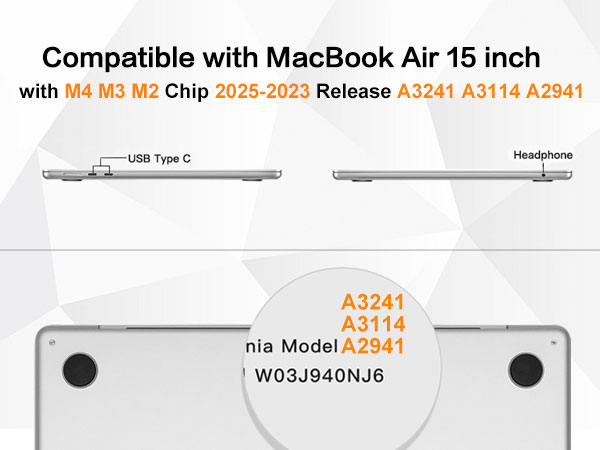 Compatible with MacBook Air 15 inch
with M4 M3 M2 Chip 2025-2023 Release A3241 A3114 A2941

USB Type C

Headphone

A3241
A3114
nia Model A2941
W03J940NJ6